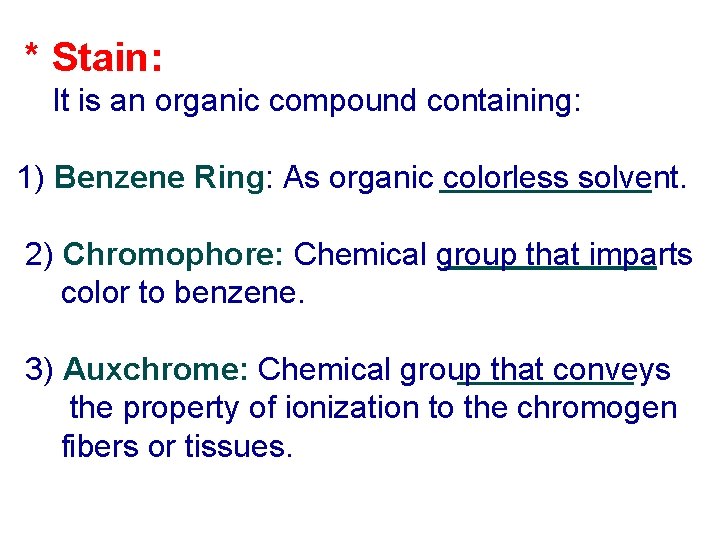 * Stain:
It is an organic compound containing:

1) Benzene Ring: As organic colorless solvent.

2) Chromophore: Chemical group that imparts color to benzene.

3) Auxchrome: Chemical group that conveys the property of ionization to the chromogen fibers or tissues.